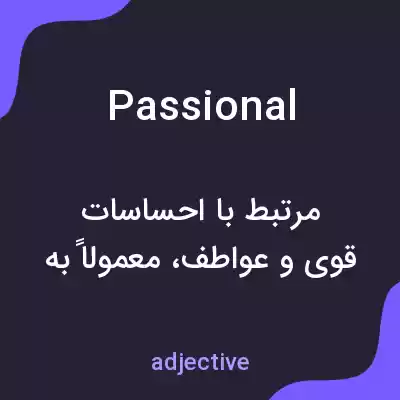 Passional

مرتبط با احساسات
قوی و عواطف، معمولاً به

adjective